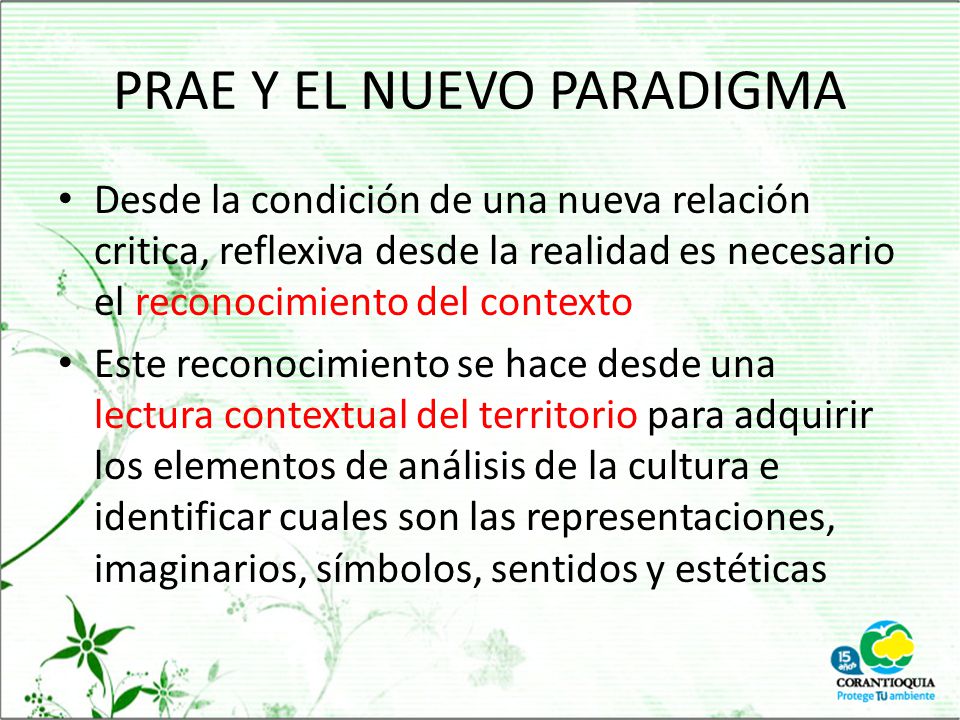 PRAE Y EL NUEVO PARADIGMA

• Desde la condición de una nueva relación critica, reflexiva desde la realidad es necesario el reconocimiento del contexto

• Este reconocimiento se hace desde una lectura contextual del territorio para adquirir los elementos de análisis de la cultura e identificar cuales son las representaciones, imaginarios, símbolos, sentidos y estéticas

15 años
CORANTIOQUIA
Protege TU ambiente